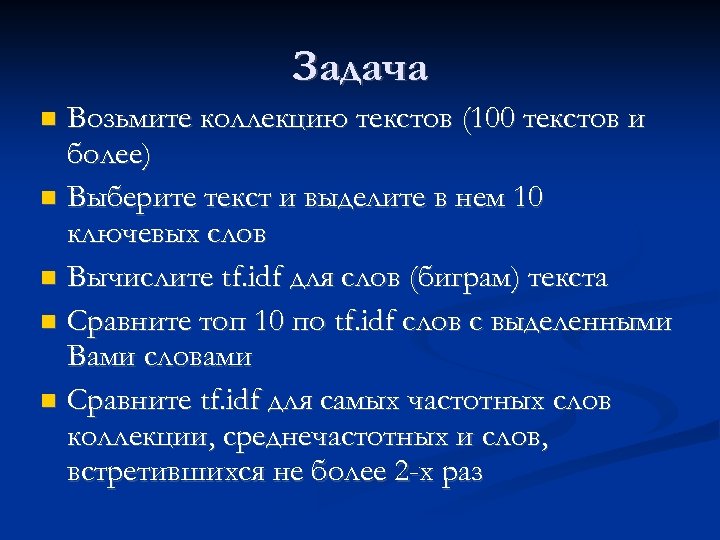 Задача

Возьмите коллекцию текстов (100 текстов и более)

Выберите текст и выделите в нем 10 ключевых слов

Вычислите tf.idf для слов (биграм) текста

Сравните топ 10 по tf.idf слов с выделенными Вами словами

Сравните tf.idf для самых частотных слов коллекции, среднечастотных и слов, встретившихся не более 2-х раз